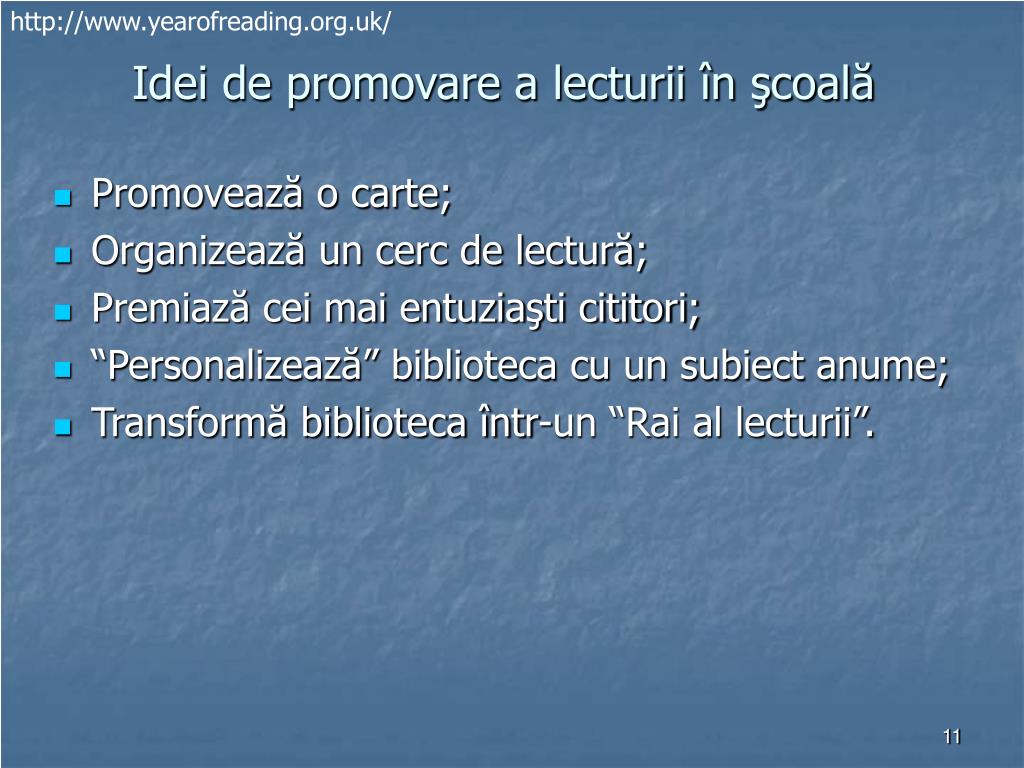 http://www.yearofreading.org.uk/

Idei de promovare a lecturii în şcoală

- Promovează o carte;
- Organizează un cerc de lectură;
- Premiază cei mai entuziaşti cititori;
- “Personalizează” biblioteca cu un subiect anume;
- Transformă biblioteca într-un “Rai al lecturii”.

11